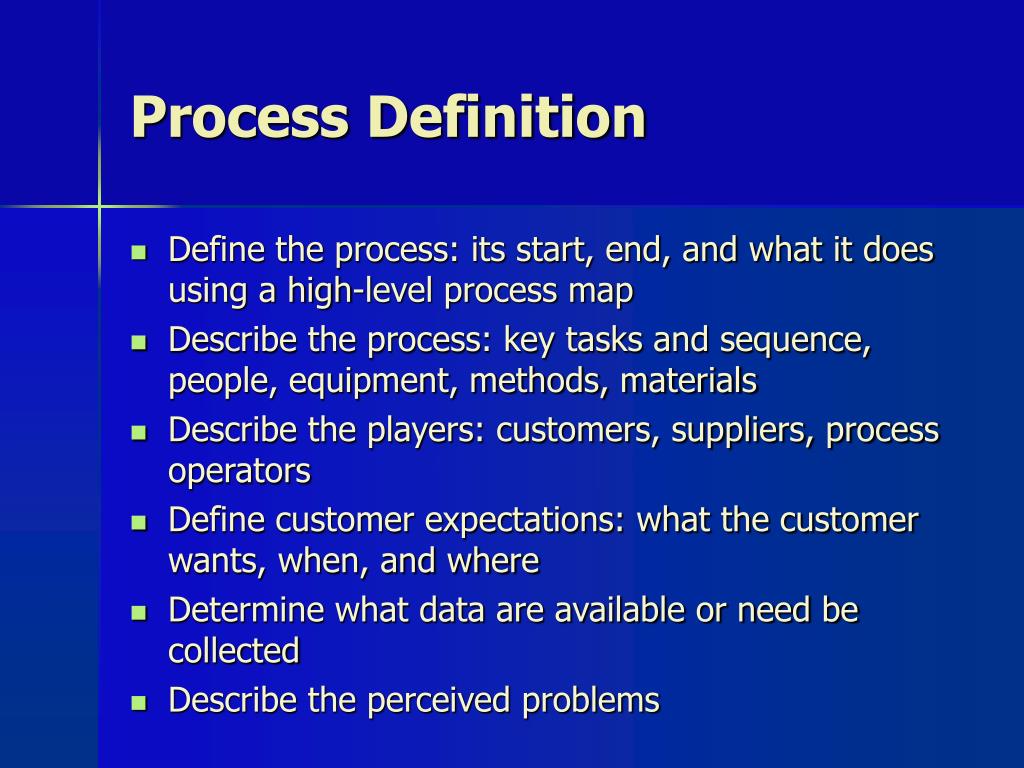 Process Definition

- Define the process: its start, end, and what it does using a high-level process map
- Describe the process: key tasks and sequence, people, equipment, methods, materials
- Describe the players: customers, suppliers, process operators
- Define customer expectations: what the customer wants, when, and where
- Determine what data are available or need be collected
- Describe the perceived problems